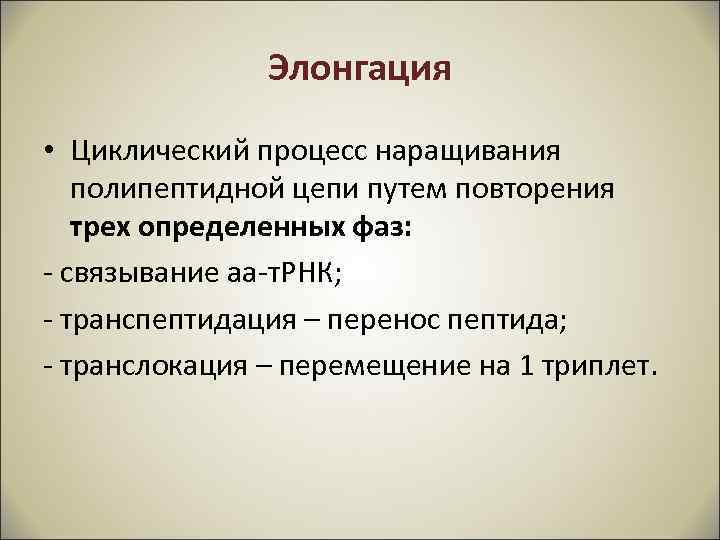 Элонгация

• Циклический процесс наращивания полипептидной цепи путем повторения трех определенных фаз:

- связывание аа-тРНК;

- транспептидация – перенос пептида;

- транслокация – перемещение на 1 триплет.